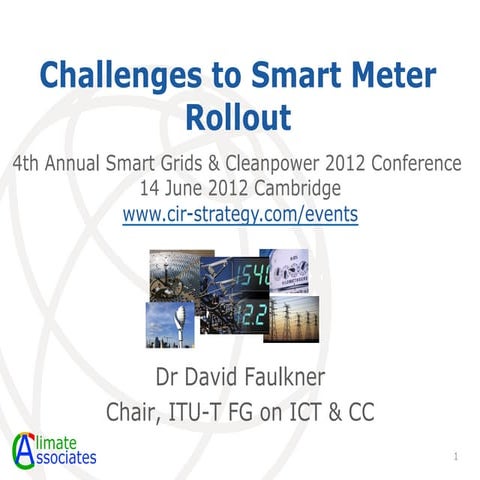 Challenges to Smart Meter Rollout

4th Annual Smart Grids & Cleanpower 2012 Conference
14 June 2012 Cambridge
www.cir-strategy.com/events

1540
12.2

Dr David Faulkner

Chair, ITU-T FG on ICT & CC

Climate Associates

1